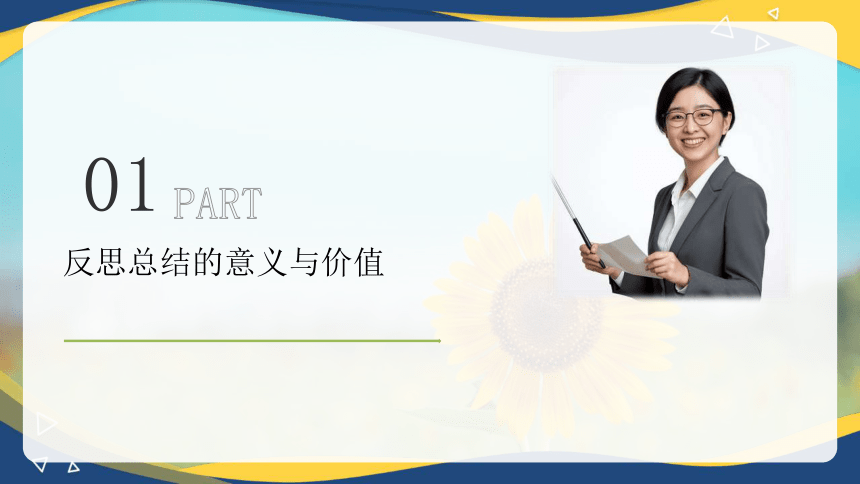 01 PART

反思总结的意义与价值